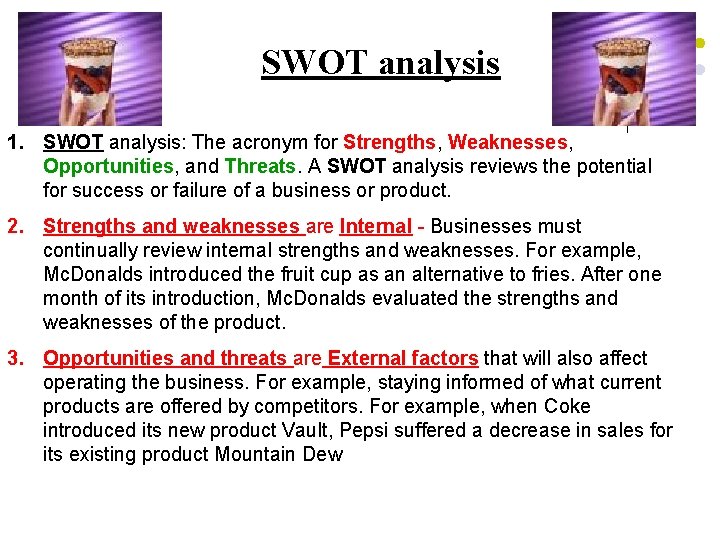 SWOT analysis

1. SWOT analysis: The acronym for Strengths, Weaknesses, Opportunities, and Threats. A SWOT analysis reviews the potential for success or failure of a business or product.

2. Strengths and weaknesses are Internal - Businesses must continually review internal strengths and weaknesses. For example, McDonalds introduced the fruit cup as an alternative to fries. After one month of its introduction, McDonalds evaluated the strengths and weaknesses of the product.

3. Opportunities and threats are External factors that will also affect operating the business. For example, staying informed of what current products are offered by competitors. For example, when Coke introduced its new product Vault, Pepsi suffered a decrease in sales for its existing product Mountain Dew